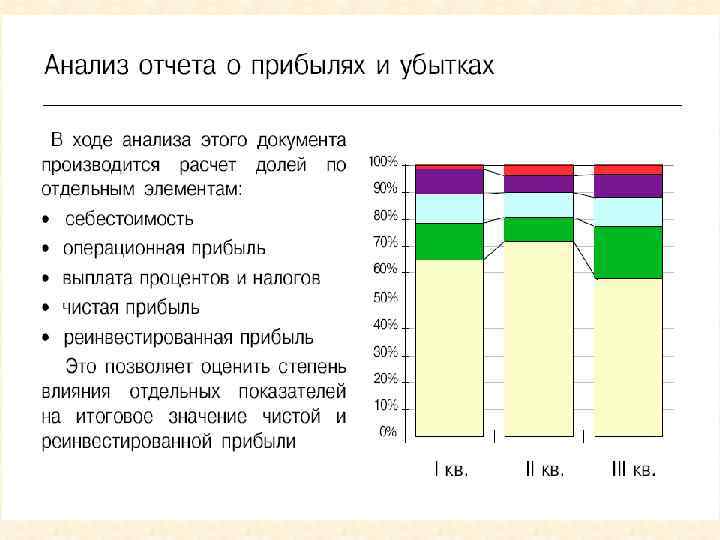 Анализ отчета о прибылях и убытках

В ходе анализа этого документа производится расчет долей по отдельным элементам:

• себестоимость
• операционная прибыль
• выплата процентов и налогов
• чистая прибыль
• реинвестированная прибыль

Это позволяет оценить степень влияния отдельных показателей на итоговое значение чистой и реинвестированной прибыли

100%
90%
80%
70%
60%
50%
40%
30%
20%
10%
0%

I кв.
II кв.
III кв.